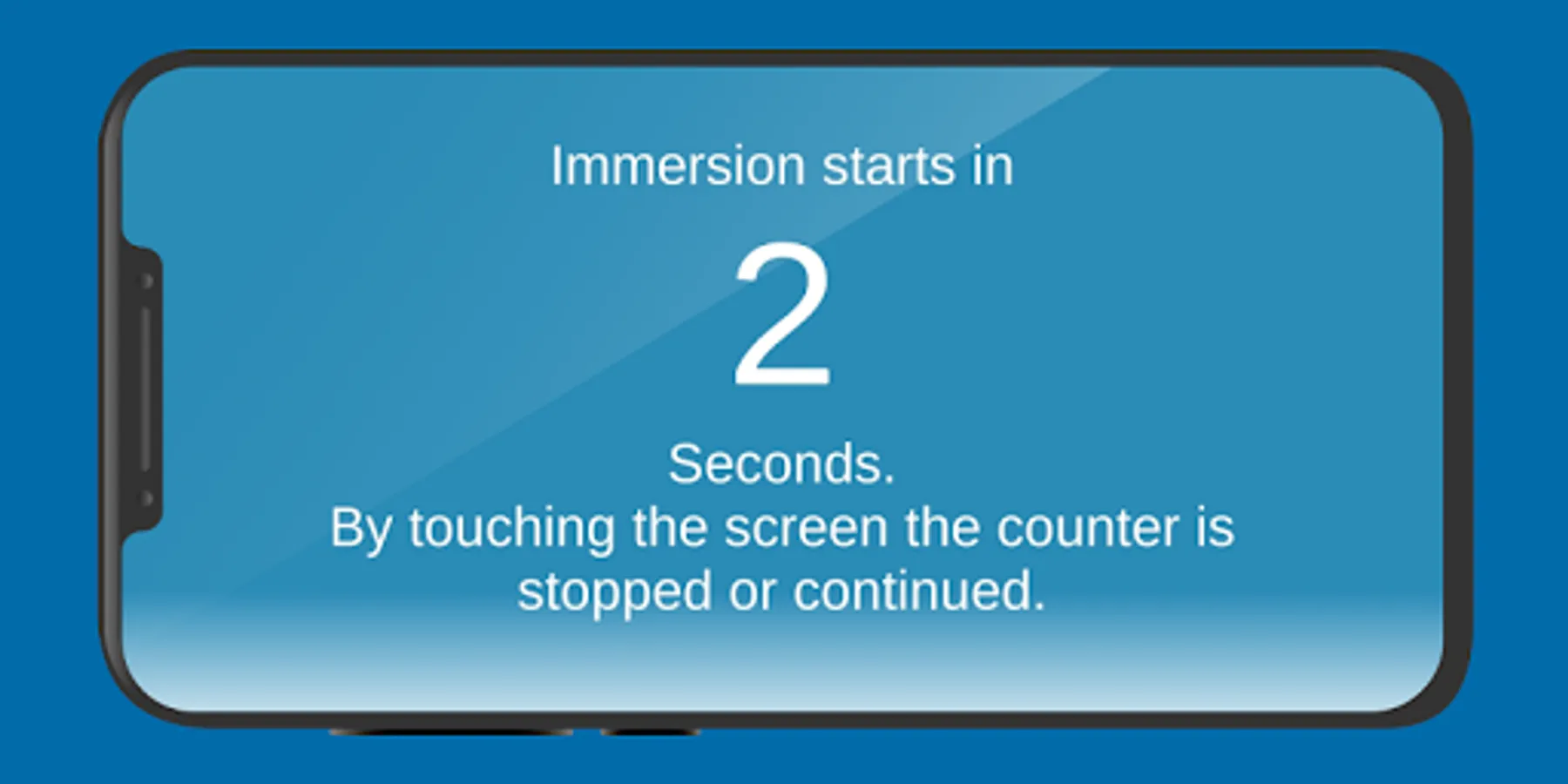 Immersion starts in

2

Seconds.
By touching the screen the counter is stopped or continued.